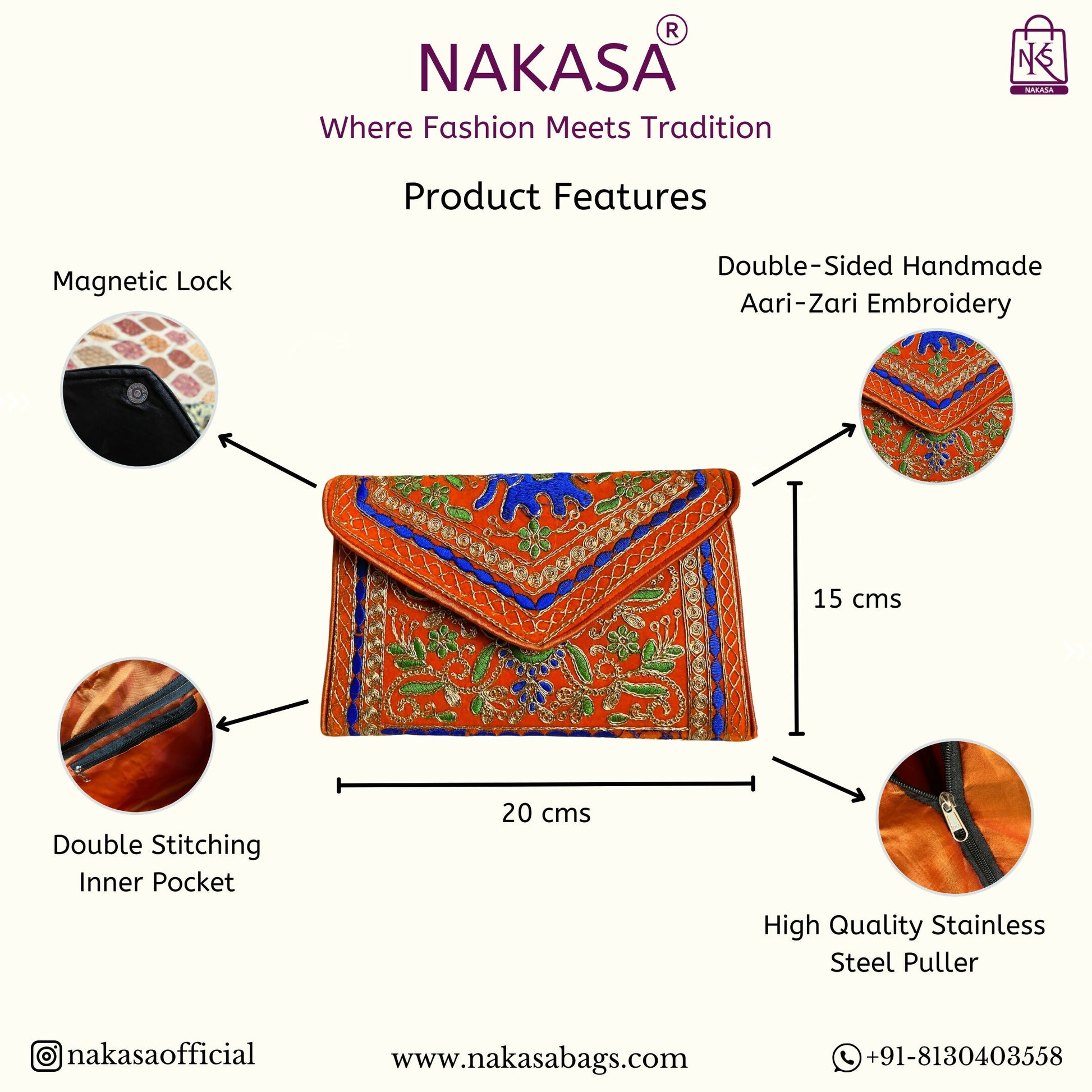 NAKASA®

NKS
NAKASA

Where Fashion Meets Tradition

Product Features

Magnetic Lock

Double-Sided Handmade Aari-Zari Embroidery

15 cms

20 cms

Double Stitching Inner Pocket

High Quality Stainless Steel Puller

nakasaofficial

www.nakasabags.com

+91-8130403558